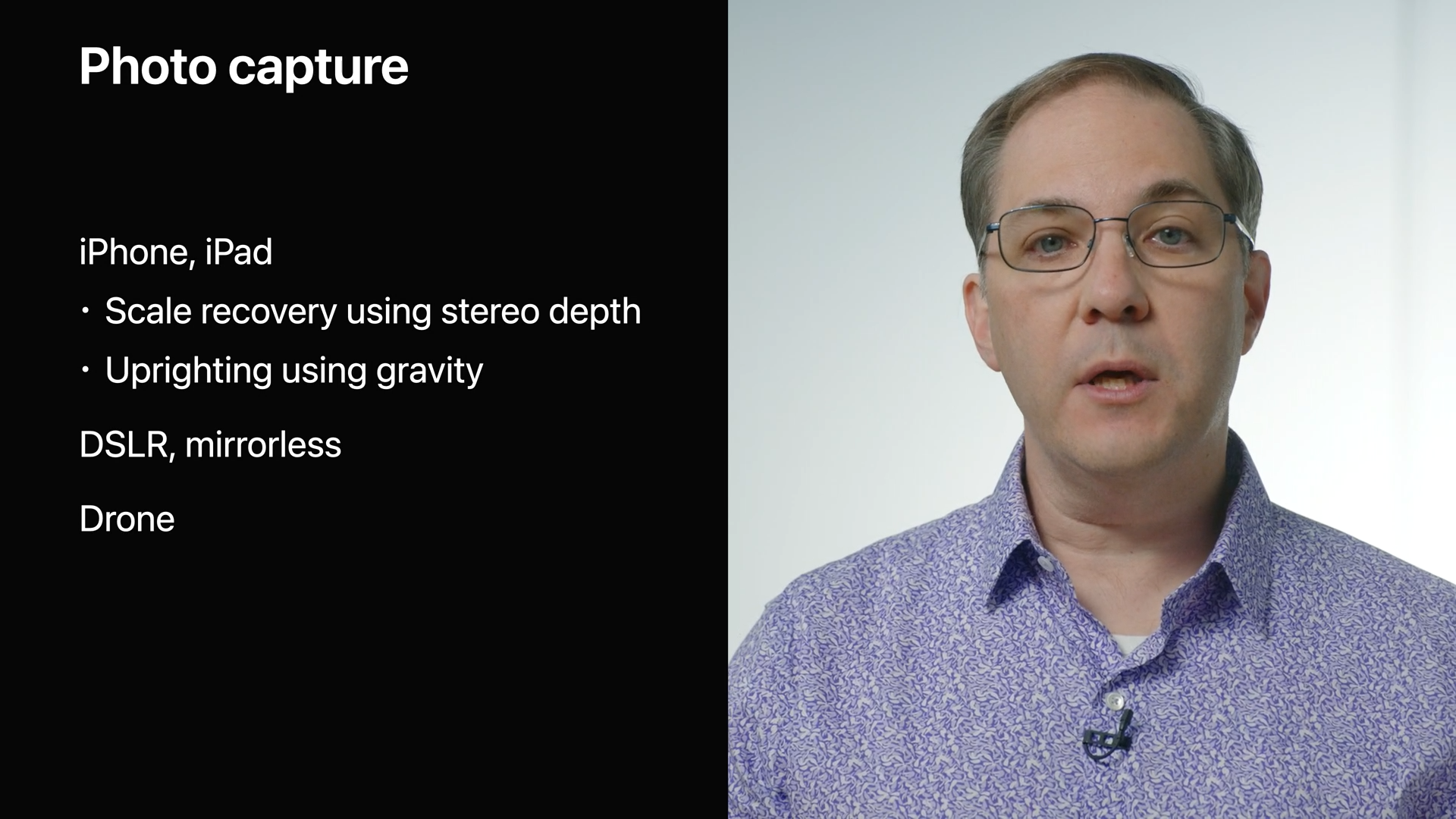 Photo capture

iPhone, iPad

• Scale recovery using stereo depth
• Uprighting using gravity

DSLR, mirrorless

Drone